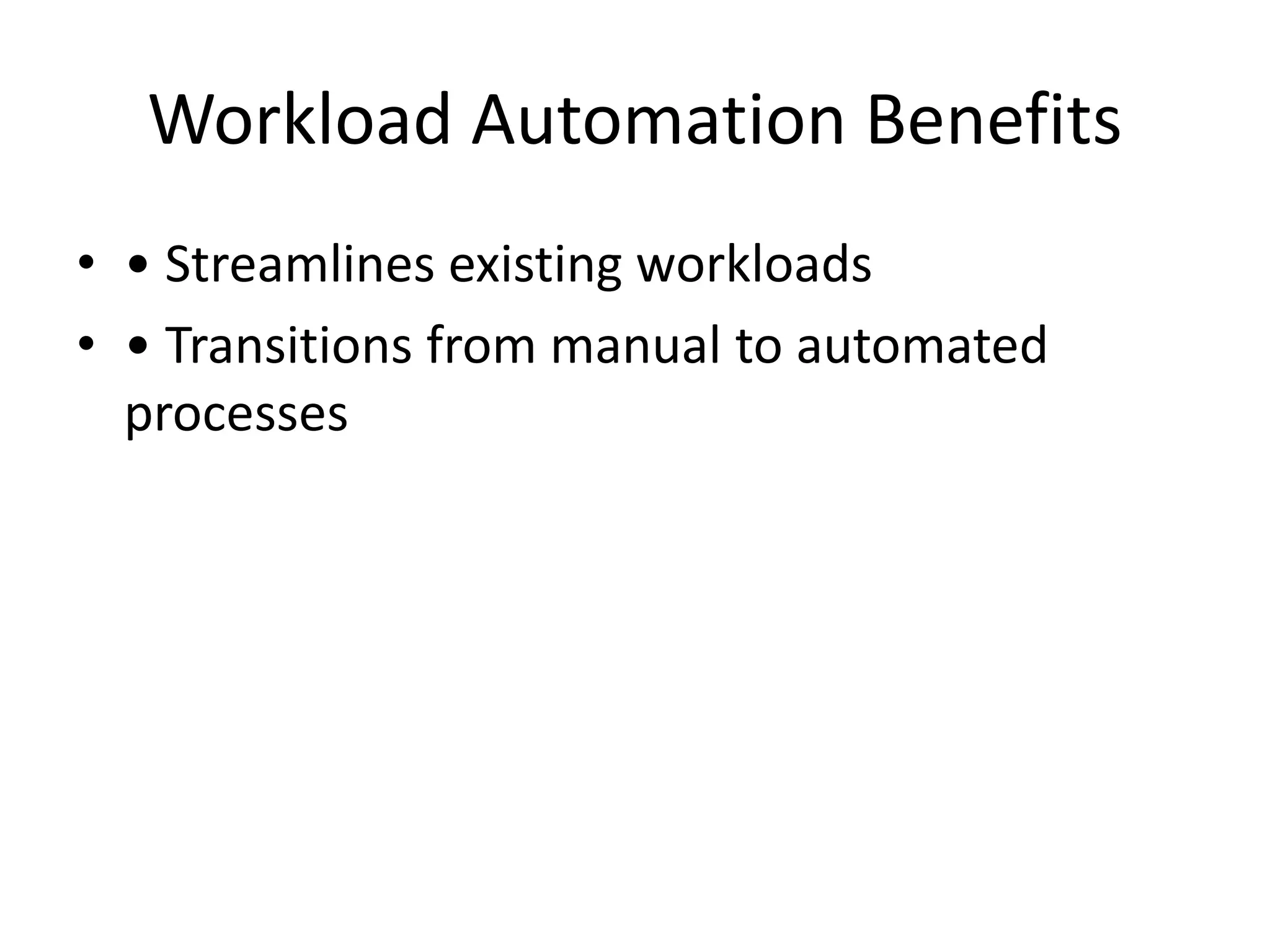 Workload Automation Benefits

• • Streamlines existing workloads
• • Transitions from manual to automated processes